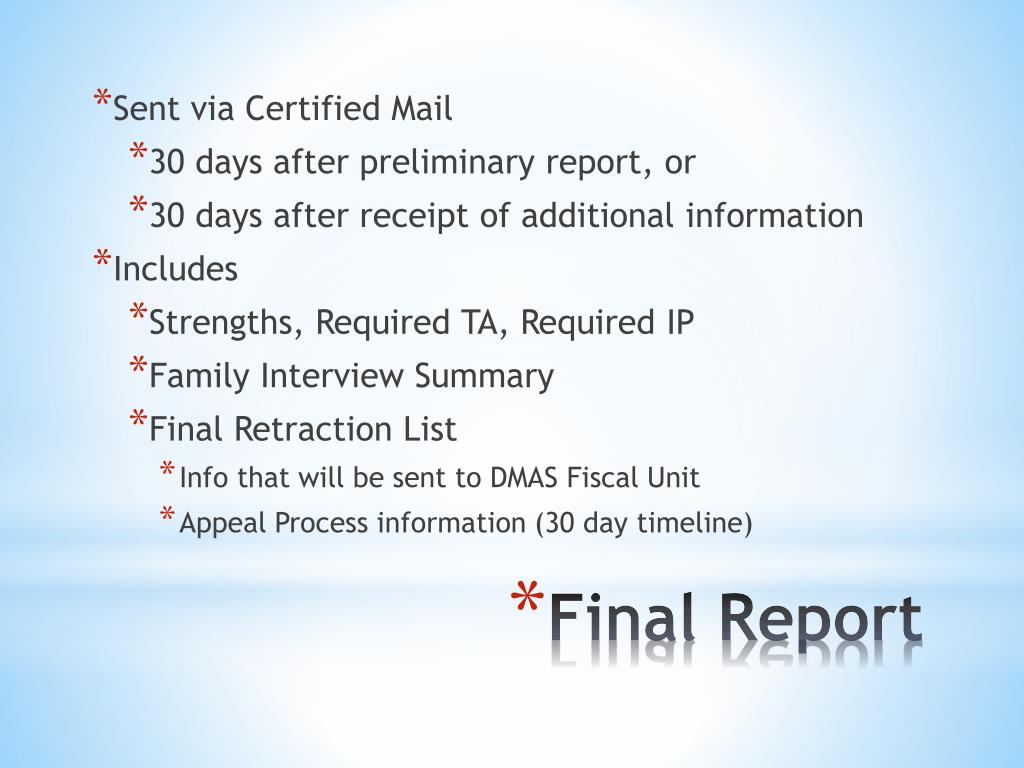 *Sent via Certified Mail
*30 days after preliminary report, or
*30 days after receipt of additional information
*Includes
*Strengths, Required TA, Required IP
*Family Interview Summary
*Final Retraction List
*Info that will be sent to DMAS Fiscal Unit
*Appeal Process information (30 day timeline)

*Final Report